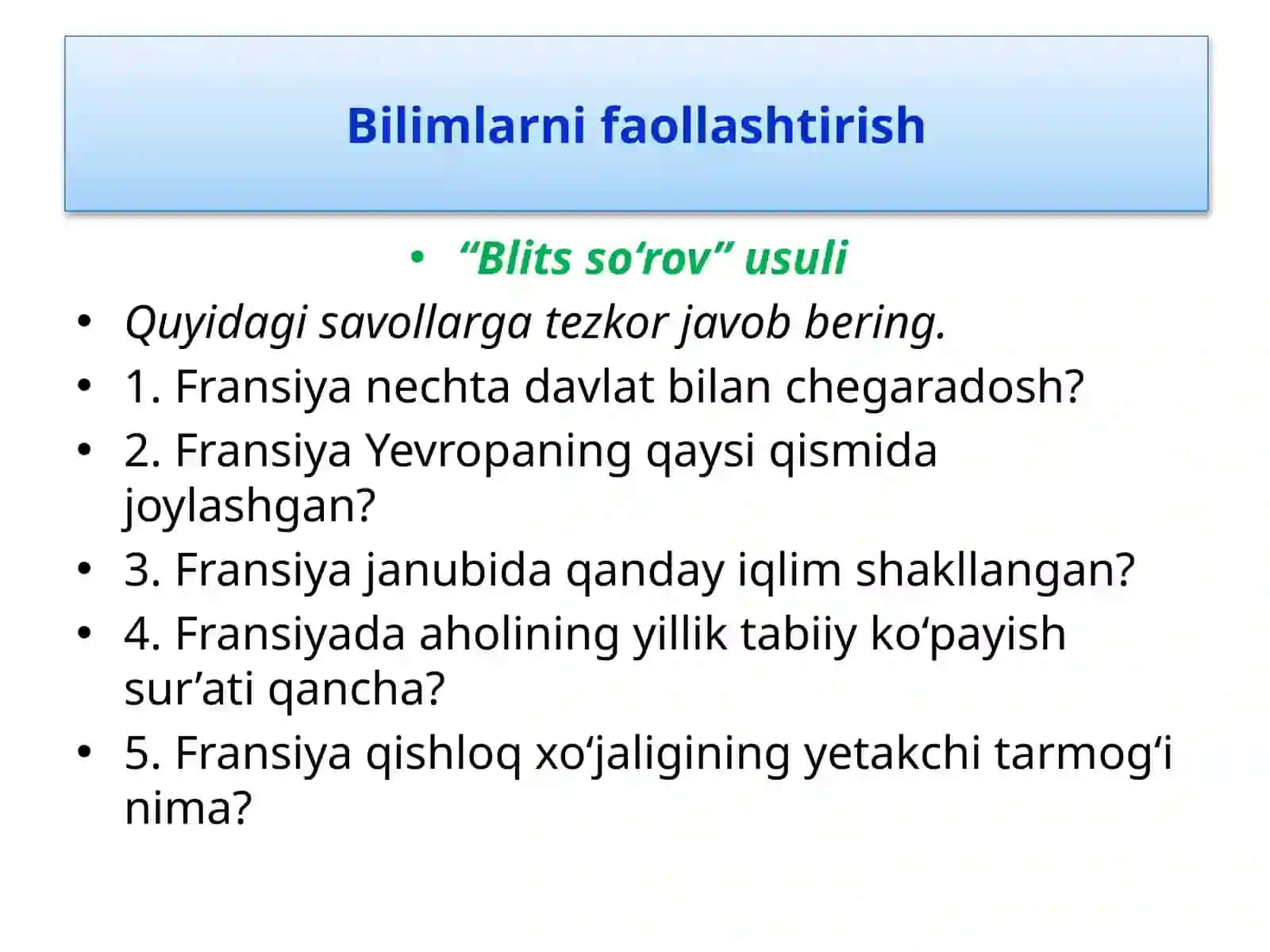 Bilimlarni faollashtirish

• “Blits so‘rov” usuli
• Quyidagi savollarga tezkor javob bering.
• 1. Fransiya nechta davlat bilan chegaradosh?
• 2. Fransiya Yevropaning qaysi qismida joylashgan?
• 3. Fransiya janubida qanday iqlim shakllangan?
• 4. Fransiyada aholining yillik tabiiy ko‘payish sur’ati qancha?
• 5. Fransiya qishloq xo‘jaligining yetakchi tarmog‘i nima?